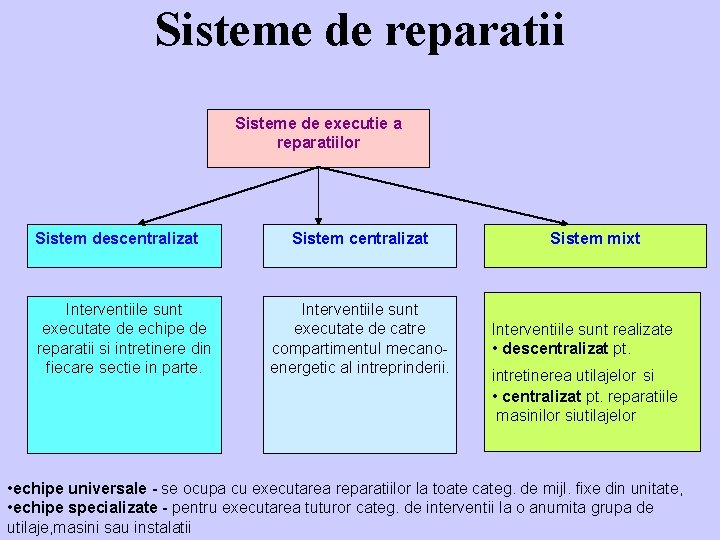 Sisteme de reparatii

Sisteme de executie a reparatiilor

Sistem descentralizat

Sistem centralizat

Sistem mixt

Interventiile sunt executate de echipe de reparatii si intretinere din fiecare sectie in parte.

Interventiile sunt executate de catre compartimentul mecano-energetic al intreprinderii.

Interventiile sunt realizate
• descentralizat pt. intretinerea utilajelor si
• centralizat pt. reparatiile masinilor siutilajelor

•echipe universale - se ocupa cu executarea reparatiilor la toate categ. de mijl. fixe din unitate,
•echipe specializate - pentru executarea tuturor categ. de interventii la o anumita grupa de utilaje,masini sau instalatii